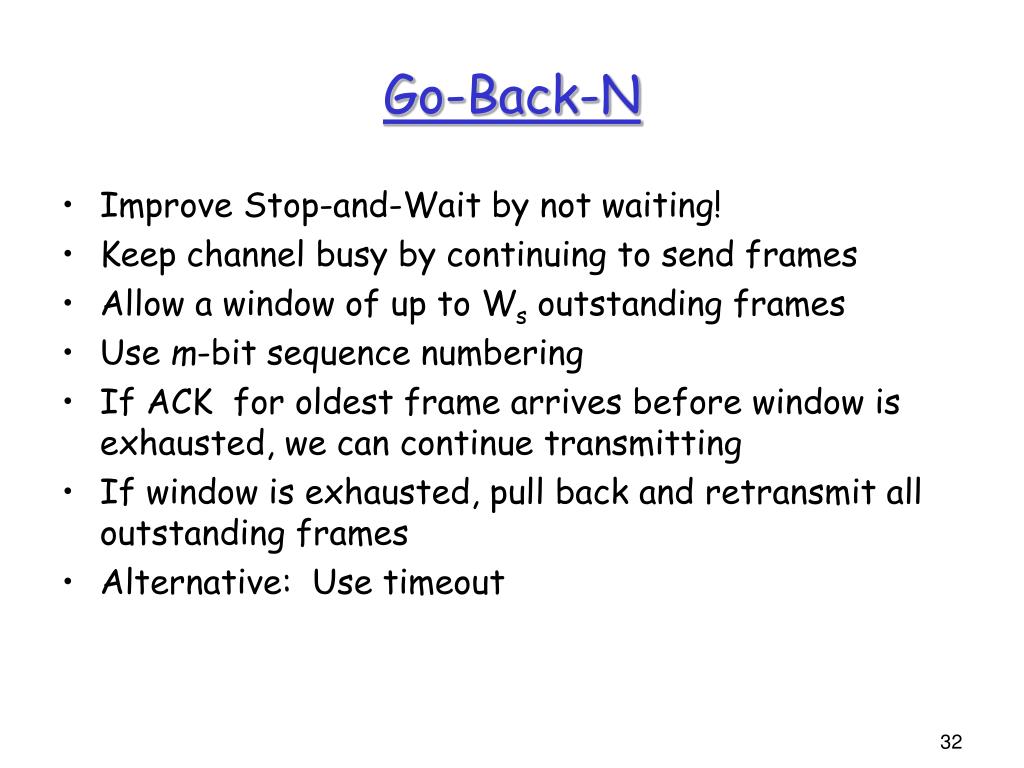 Go-Back-N

• Improve Stop-and-Wait by not waiting!
• Keep channel busy by continuing to send frames
• Allow a window of up to $W_s$ outstanding frames
• Use $m$-bit sequence numbering
• If ACK for oldest frame arrives before window is exhausted, we can continue transmitting
• If window is exhausted, pull back and retransmit all outstanding frames
• Alternative: Use timeout

32